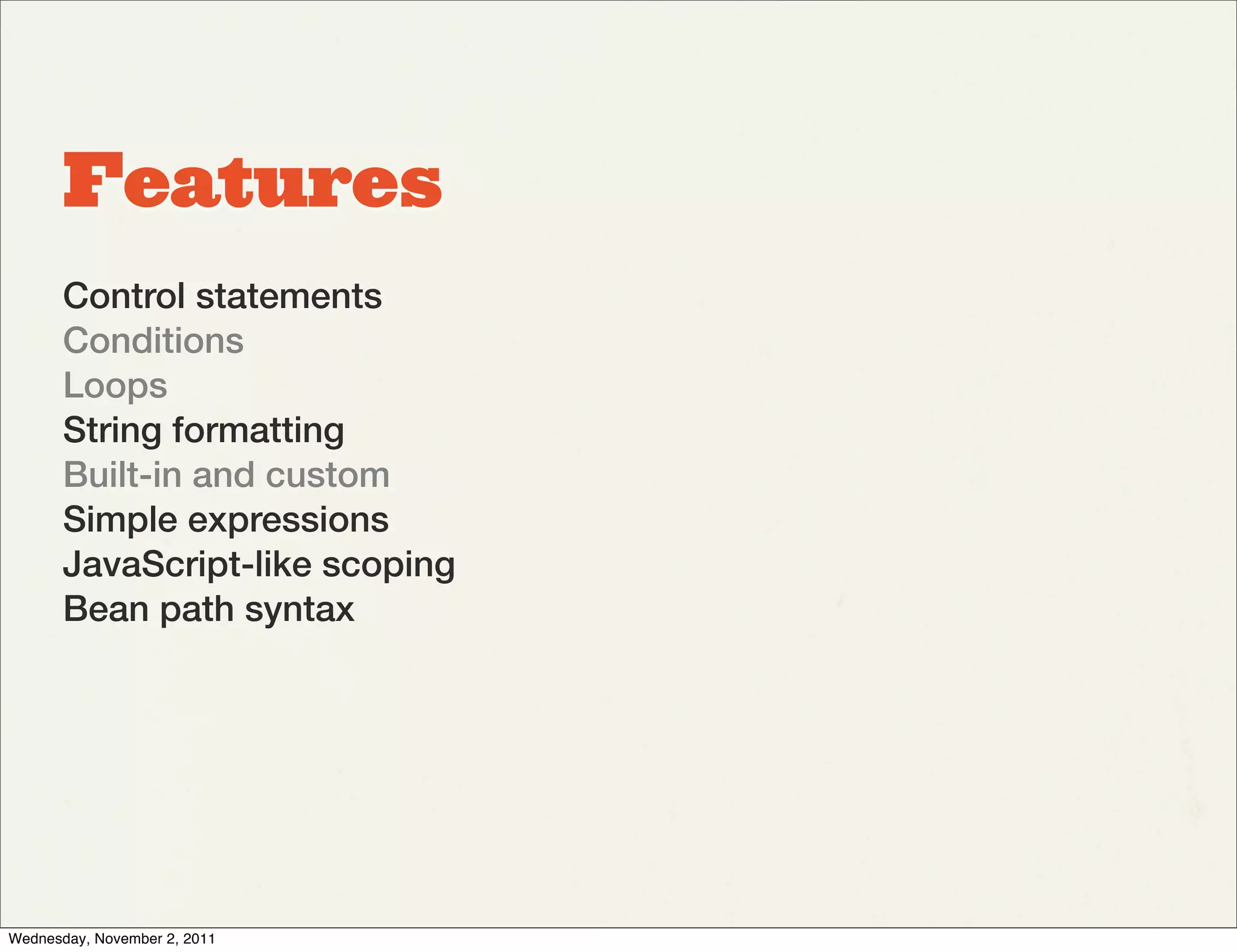 Features

Control statements
Conditions
Loops
String formatting
Built-in and custom
Simple expressions
JavaScript-like scoping
Bean path syntax

Wednesday, November 2, 2011